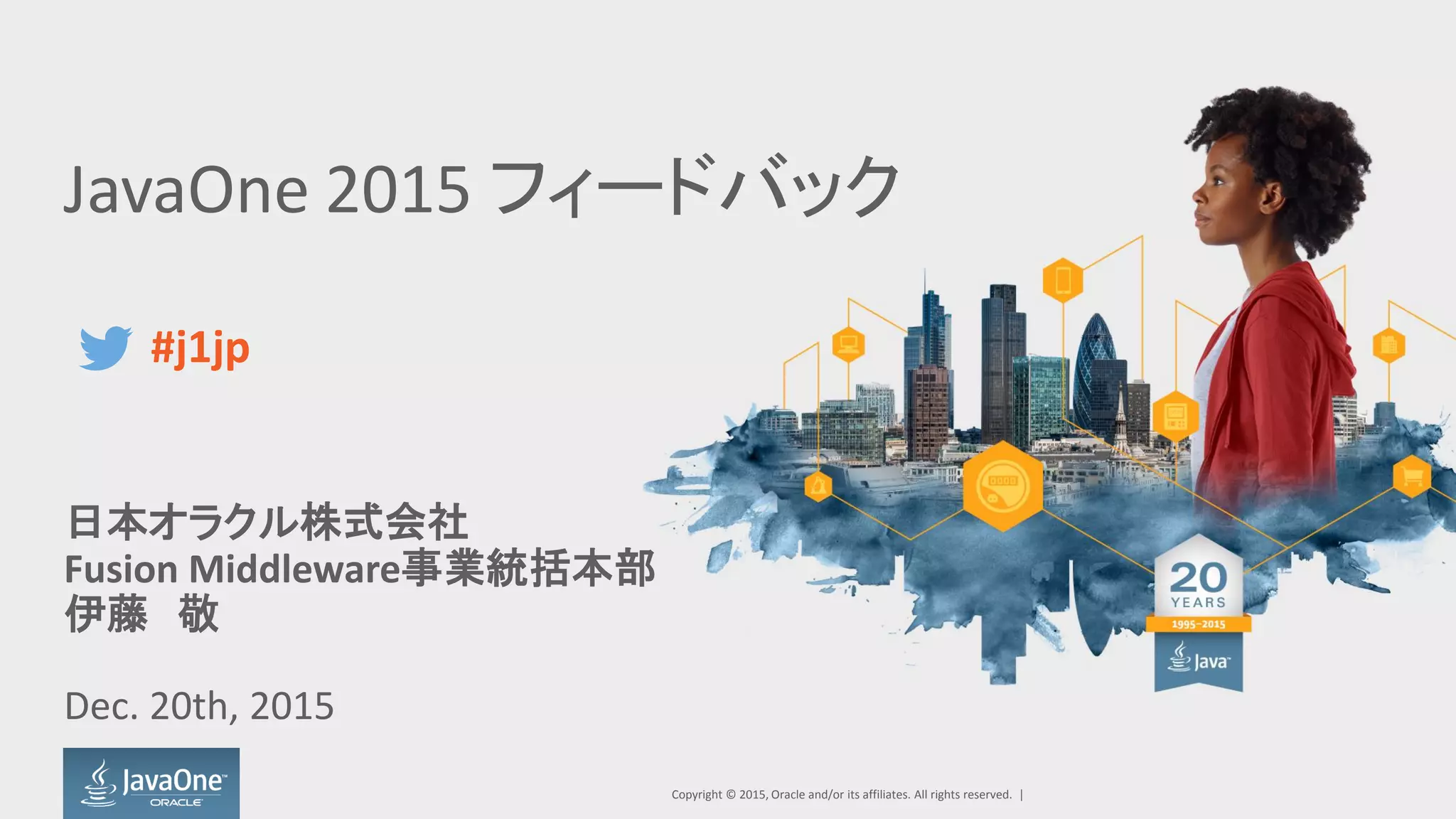 JavaOne 2015 フィードバック

#j1jp

日本オラクル株式会社
Fusion Middleware事業統括本部
伊藤　敬

Dec. 20th, 2015

20 YEARS 1995–2015 Java

JavaOne ORACLE

Copyright © 2015, Oracle and/or its affiliates. All rights reserved. |